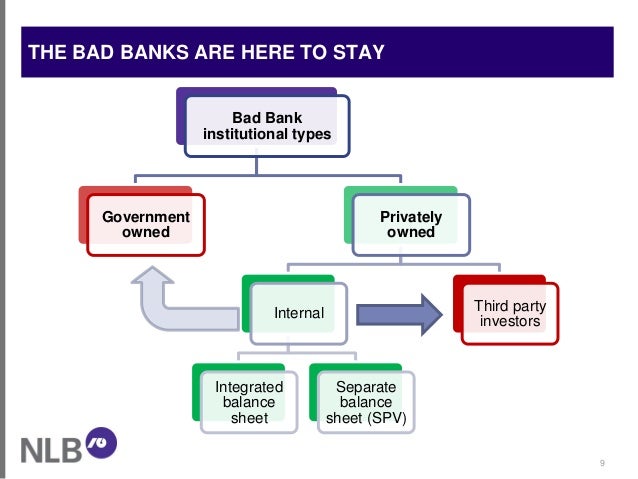 THE BAD BANKS ARE HERE TO STAY

Bad Bank institutional types

Government owned

Privately owned

Internal

Third party investors

Integrated balance sheet

Separate balance sheet (SPV)

NLB

9